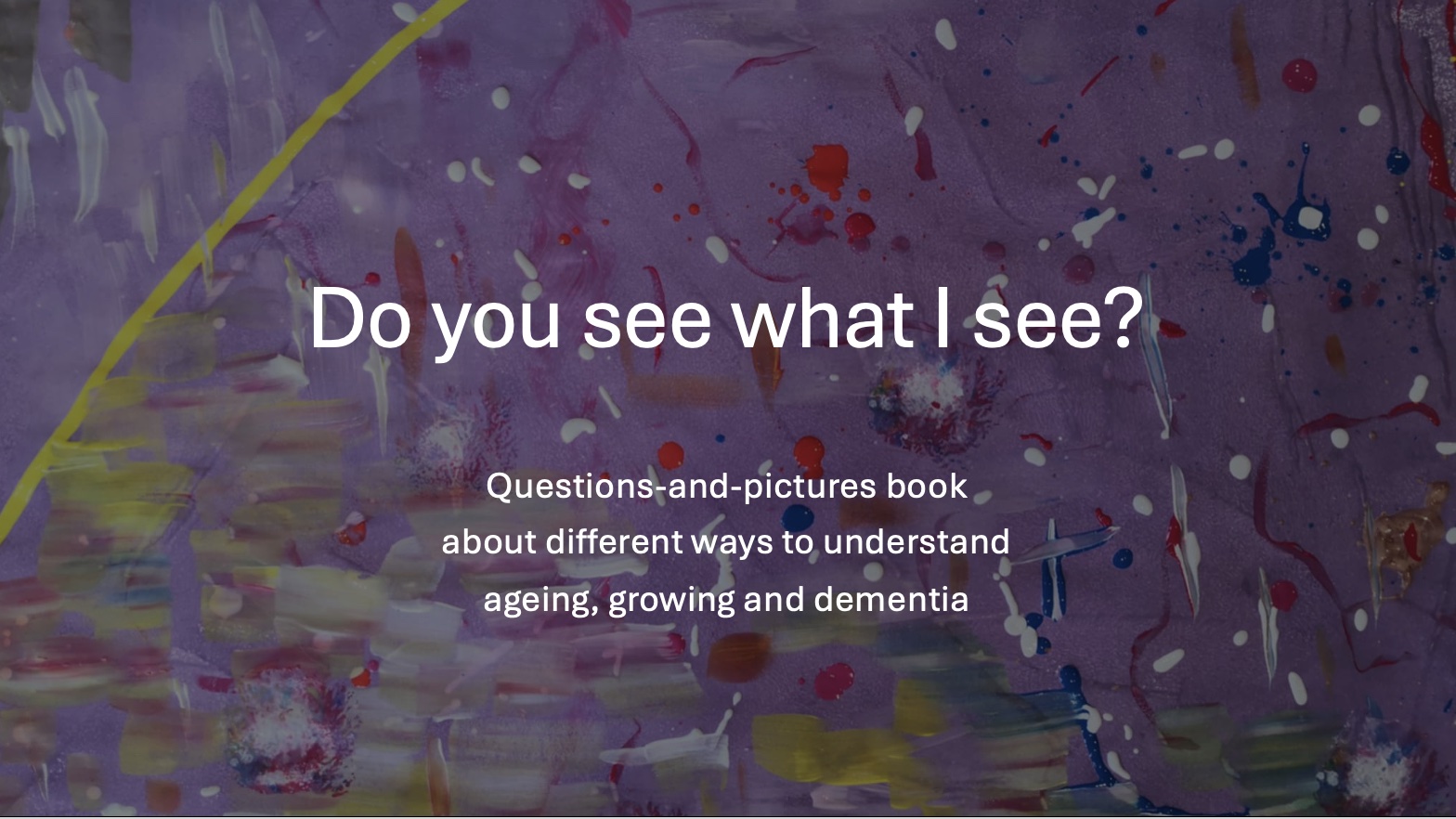 Do you see what I see?

Questions-and-pictures book
about different ways to understand
ageing, growing and dementia